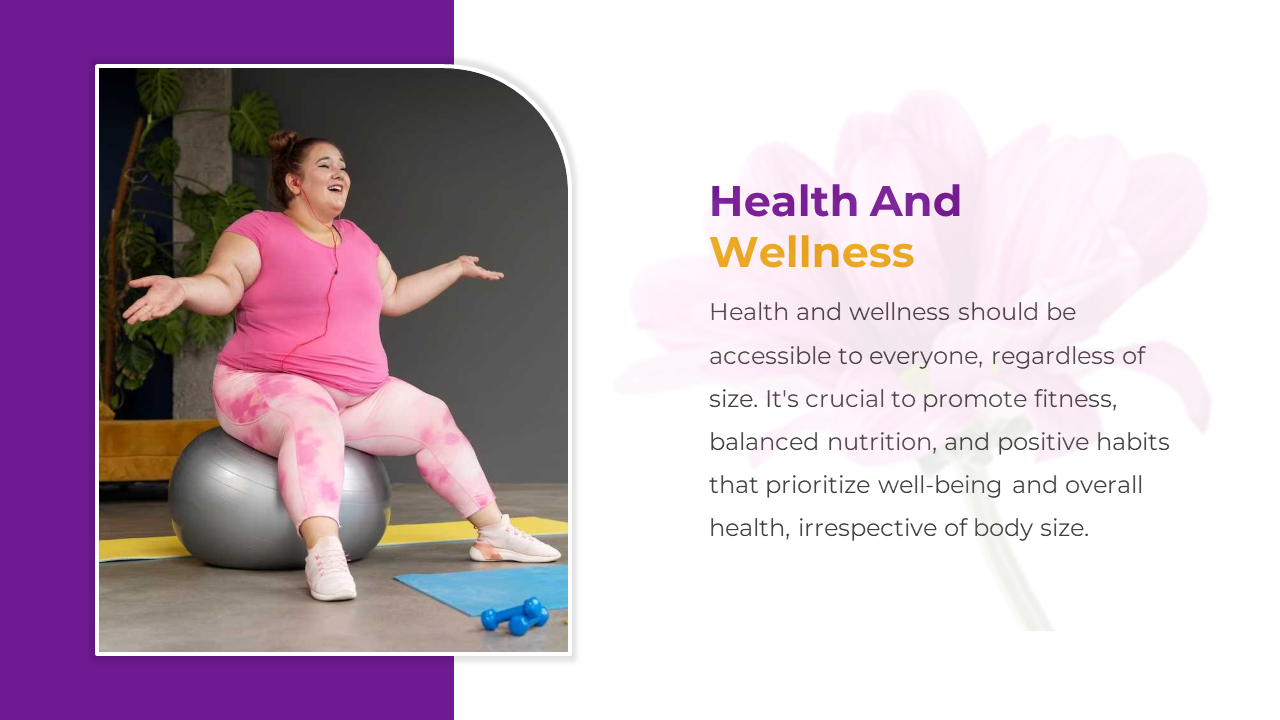 Health And
Wellness

Health and wellness should be accessible to everyone, regardless of size. It's crucial to promote fitness, balanced nutrition, and positive habits that prioritize well-being and overall health, irrespective of body size.